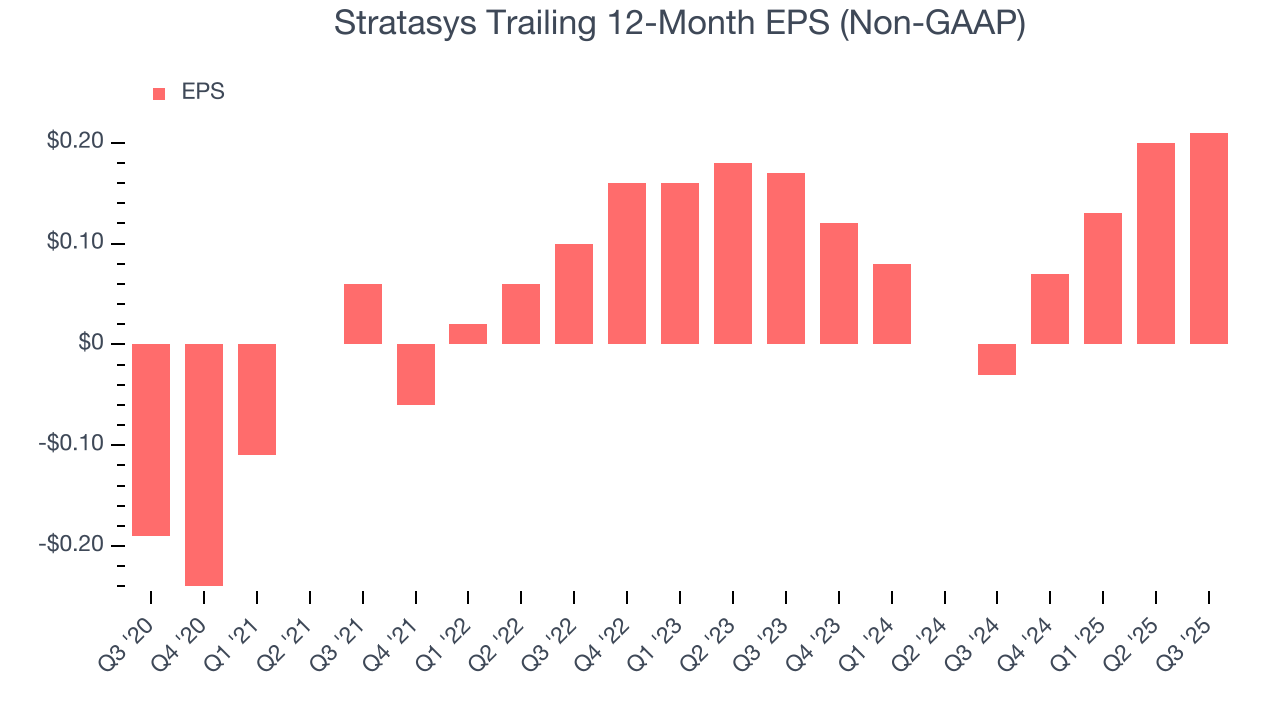 Stratasys Trailing 12-Month EPS (Non-GAAP)

EPS

$0.20
$0.10
$0
-$0.10
-$0.20

Q3 '20
Q4 '20
Q1 '21
Q2 '21
Q3 '21
Q4 '21
Q1 '22
Q2 '22
Q3 '22
Q4 '22
Q1 '23
Q2 '23
Q3 '23
Q4 '23
Q1 '24
Q2 '24
Q3 '24
Q4 '24
Q1 '25
Q2 '25
Q3 '25